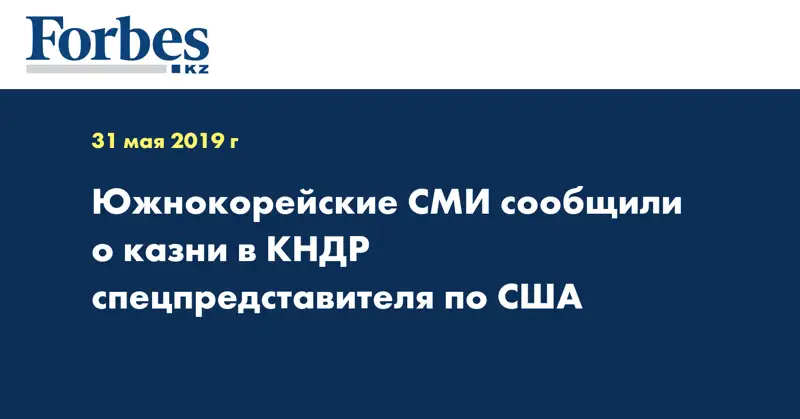 Forbes
KZ

31 мая 2019 г

Южнокорейские СМИ сообщили о казни в КНДР спецпредставителя по США